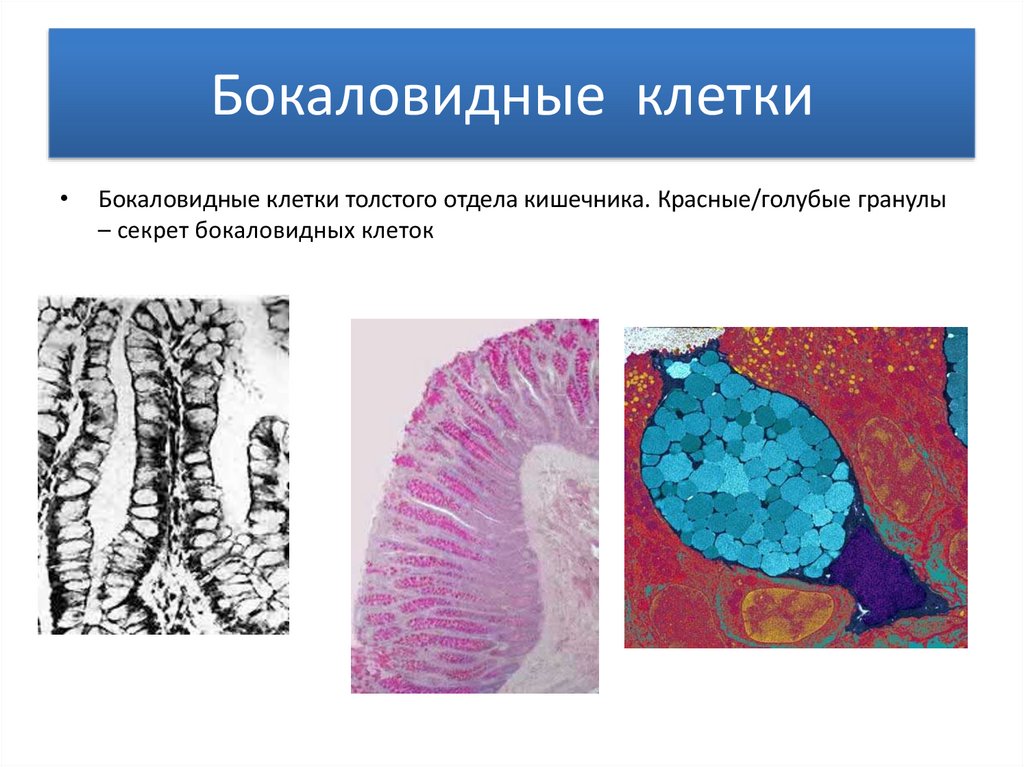 Бокаловидные клетки

• Бокаловидные клетки толстого отдела кишечника. Красные/голубые гранулы – секрет бокаловидных клеток